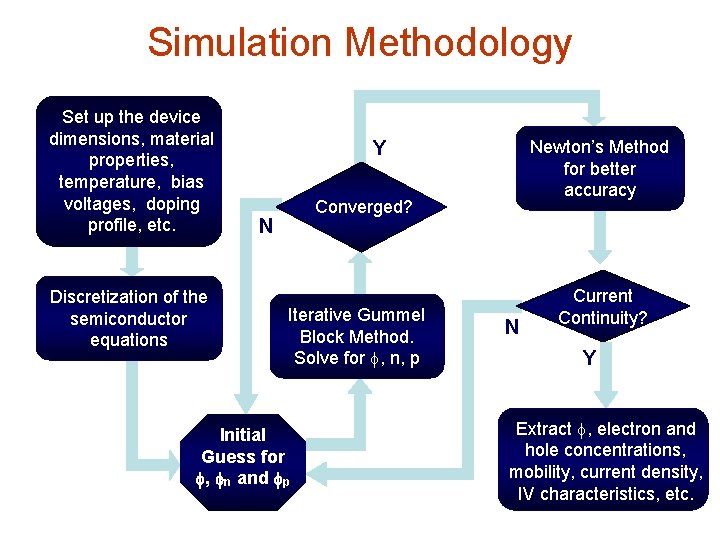 Simulation Methodology

Set up the device dimensions, material properties, temperature, bias voltages, doping profile, etc.

Discretization of the semiconductor equations

Initial Guess for $\phi$, $\phi_n$ and $\phi_p$

Iterative Gummel Block Method. Solve for $\phi$, n, p

Converged?

Y

N

Newton's Method for better accuracy

Current Continuity?

N

Y

Extract $\phi$, electron and hole concentrations, mobility, current density, IV characteristics, etc.